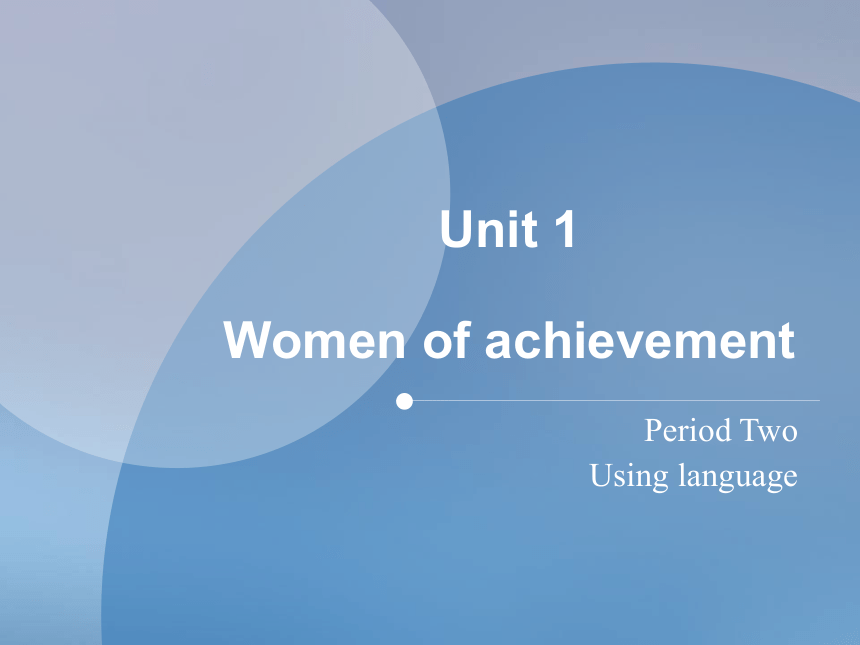 Unit 1

Women of achievement

Period Two
Using language